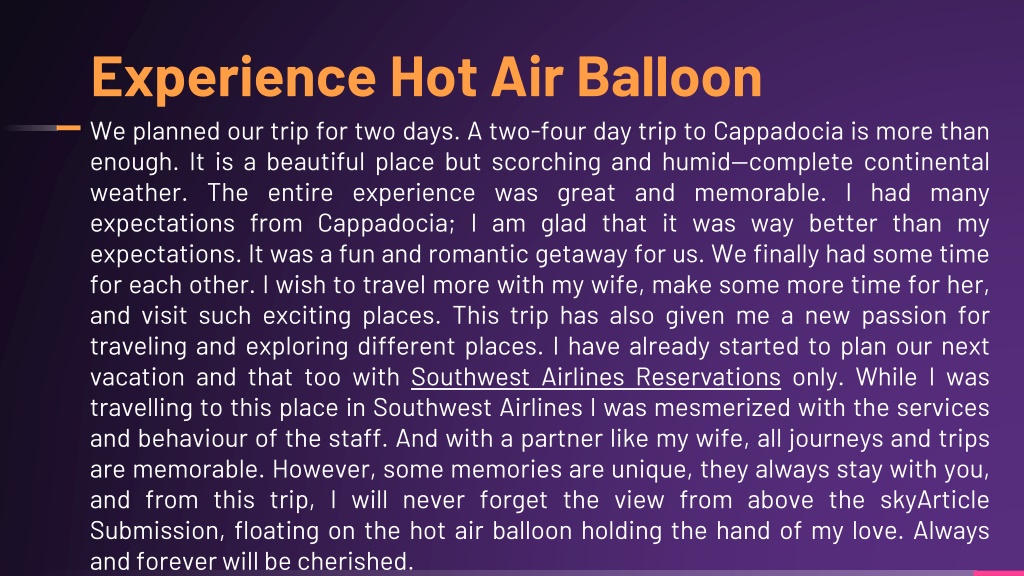 Experience Hot Air Balloon

We planned our trip for two days. A two-four day trip to Cappadocia is more than enough. It is a beautiful place but scorching and humid—complete continental weather. The entire experience was great and memorable. I had many expectations from Cappadocia; I am glad that it was way better than my expectations. It was a fun and romantic getaway for us. We finally had some time for each other. I wish to travel more with my wife, make some more time for her, and visit such exciting places. This trip has also given me a new passion for traveling and exploring different places. I have already started to plan our next vacation and that too with Southwest Airlines Reservations only. While I was travelling to this place in Southwest Airlines I was mesmerized with the services and behaviour of the staff. And with a partner like my wife, all journeys and trips are memorable. However, some memories are unique, they always stay with you, and from this trip, I will never forget the view from above the skyArticle Submission, floating on the hot air balloon holding the hand of my love. Always and forever will be cherished.